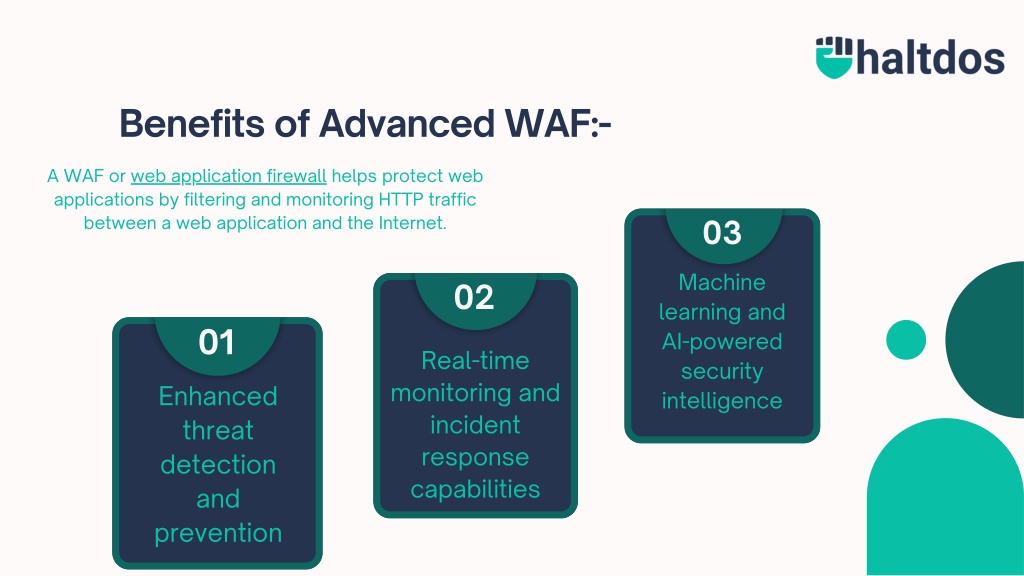 haltdos

Benefits of Advanced WAF:-

A WAF or web application firewall helps protect web applications by filtering and monitoring HTTP traffic between a web application and the Internet.

01
Enhanced threat detection and prevention

02
Real-time monitoring and incident response capabilities

03
Machine learning and AI-powered security intelligence